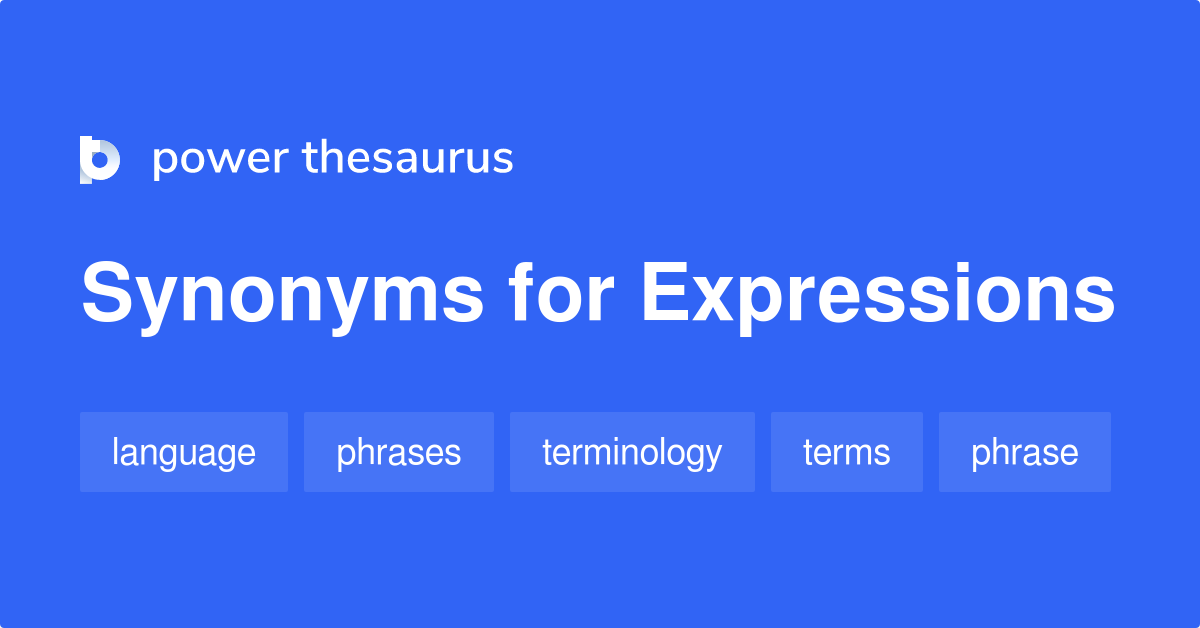 power thesaurus

Synonyms for Expressions

language phrases terminology terms phrase